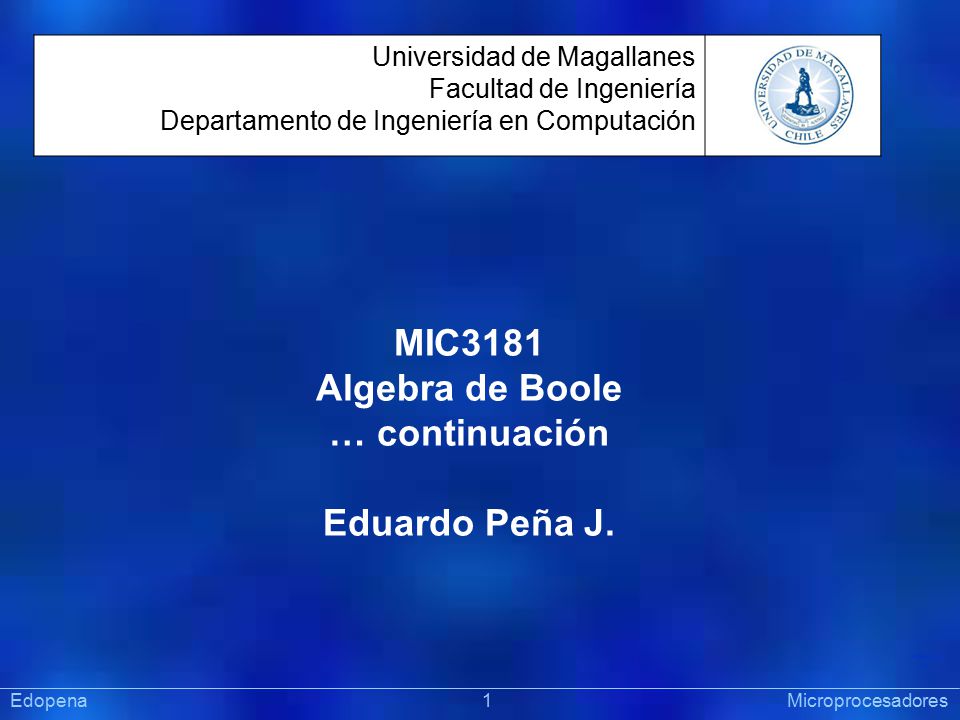 Universidad de Magallanes
Facultad de Ingeniería
Departamento de Ingeniería en Computación

UNIVERSIDAD DE MAGALLANES
CHILE

MIC3181
Algebra de Boole
… continuación

Eduardo Peña J.

Edopena
1
Microprocesadores